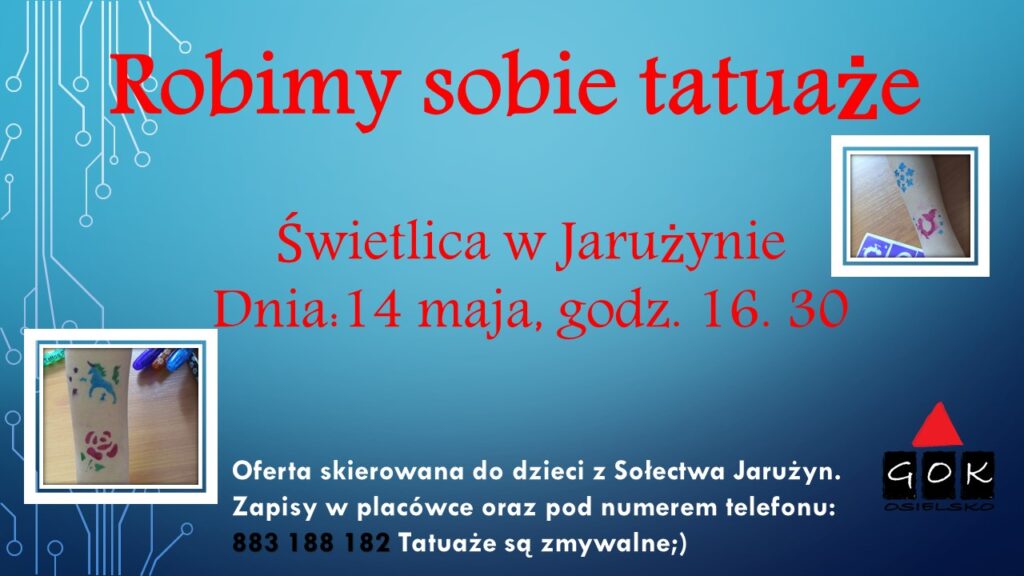 Robimy sobie tatuaże

Świetlica w Jarużynie
Dnia:14 maja, godz. 16. 30

Oferta skierowana do dzieci z Sołectwa Jarużyn. Zapisy w placówce oraz pod numerem telefonu: 883 188 182 Tatuaże są zmywalne;)

GOK
OSIELSKO